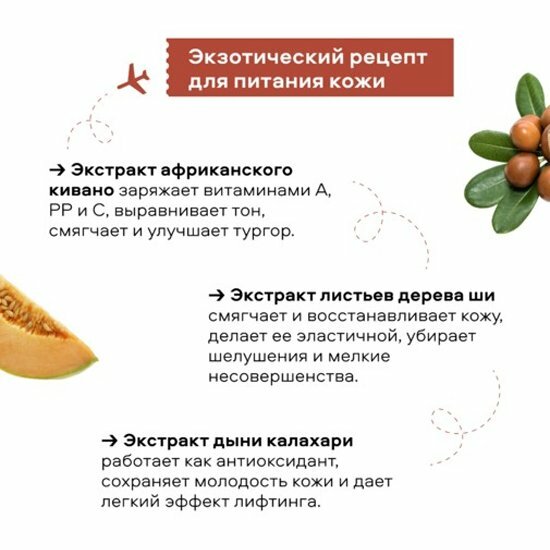 Экзотический рецепт для питания кожи

→ Экстракт африканского кивано заряжает витаминами А, РР и С, выравнивает тон, смягчает и улучшает тургор.

→ Экстракт листьев дерева ши смягчает и восстанавливает кожу, делает ее эластичной, убирает шелушения и мелкие несовершенства.

→ Экстракт дыни калахари работает как антиоксидант, сохраняет молодость кожи и дает легкий эффект лифтинга.